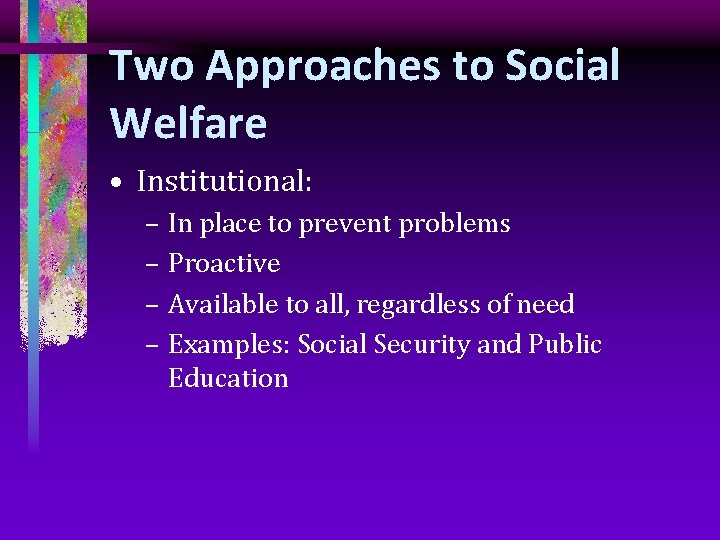 Two Approaches to Social Welfare

• Institutional:
– In place to prevent problems
– Proactive
– Available to all, regardless of need
– Examples: Social Security and Public Education